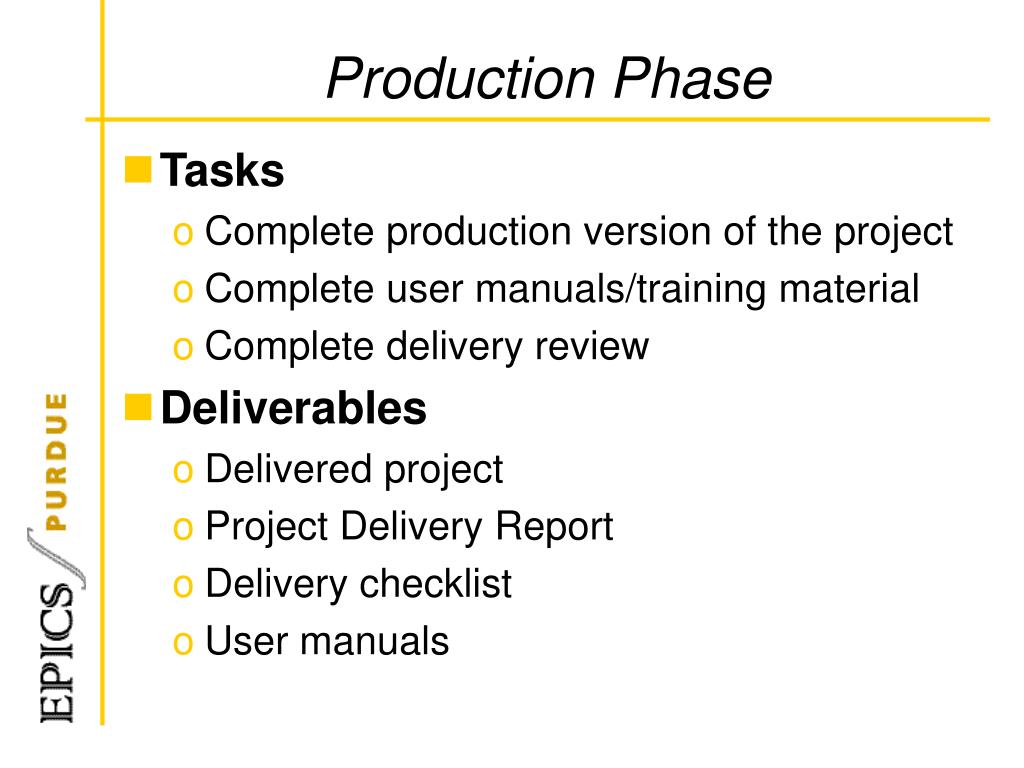 Production Phase

Tasks
o Complete production version of the project
o Complete user manuals/training material
o Complete delivery review

Deliverables
o Delivered project
o Project Delivery Report
o Delivery checklist
o User manuals

EPICS PURDUE